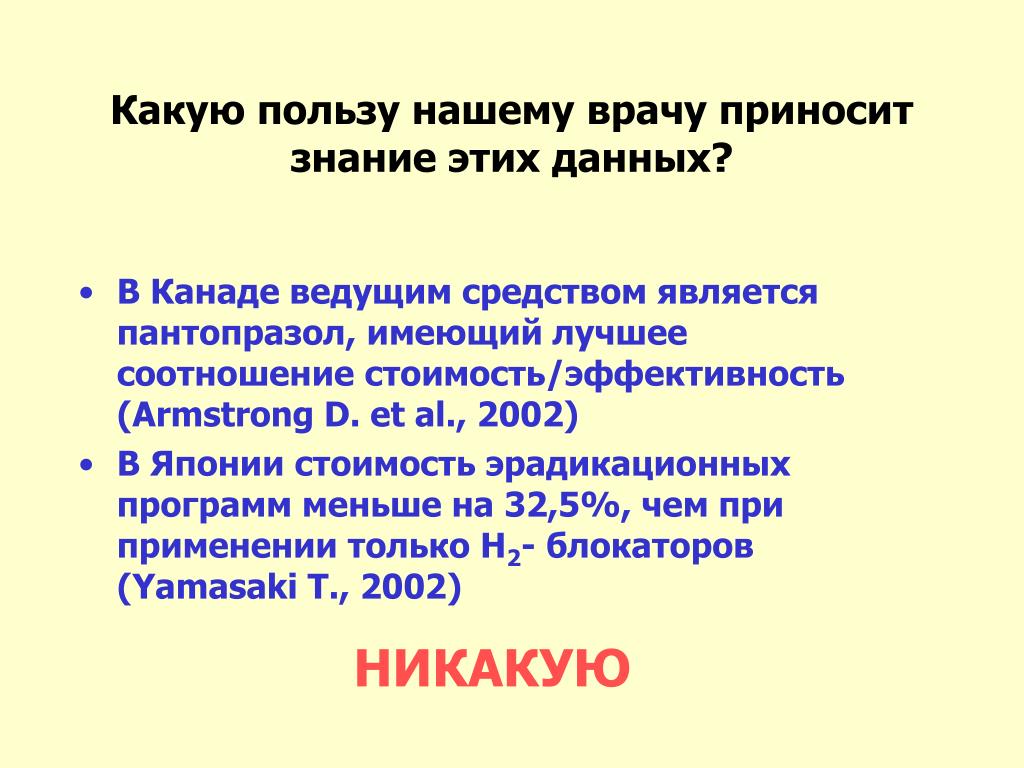 Какую пользу нашему врачу приносит знание этих данных?

• В Канаде ведущим средством является пантопразол, имеющий лучшее соотношение стоимость/эффективность (Armstrong D. et al., 2002)

• В Японии стоимость эрадикационных программ меньше на 32,5%, чем при применении только $H_2$- блокаторов (Yamasaki T., 2002)

НИКАКУЮ